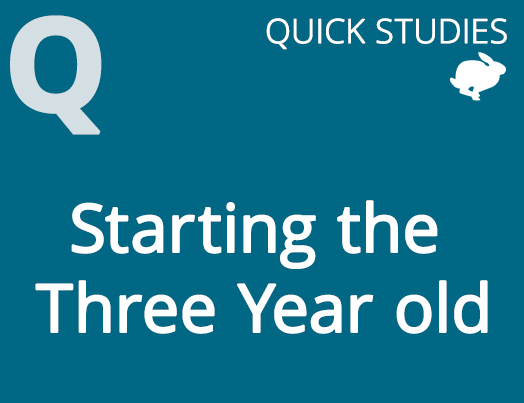 Q

QUICK STUDIES

Starting the Three Year old